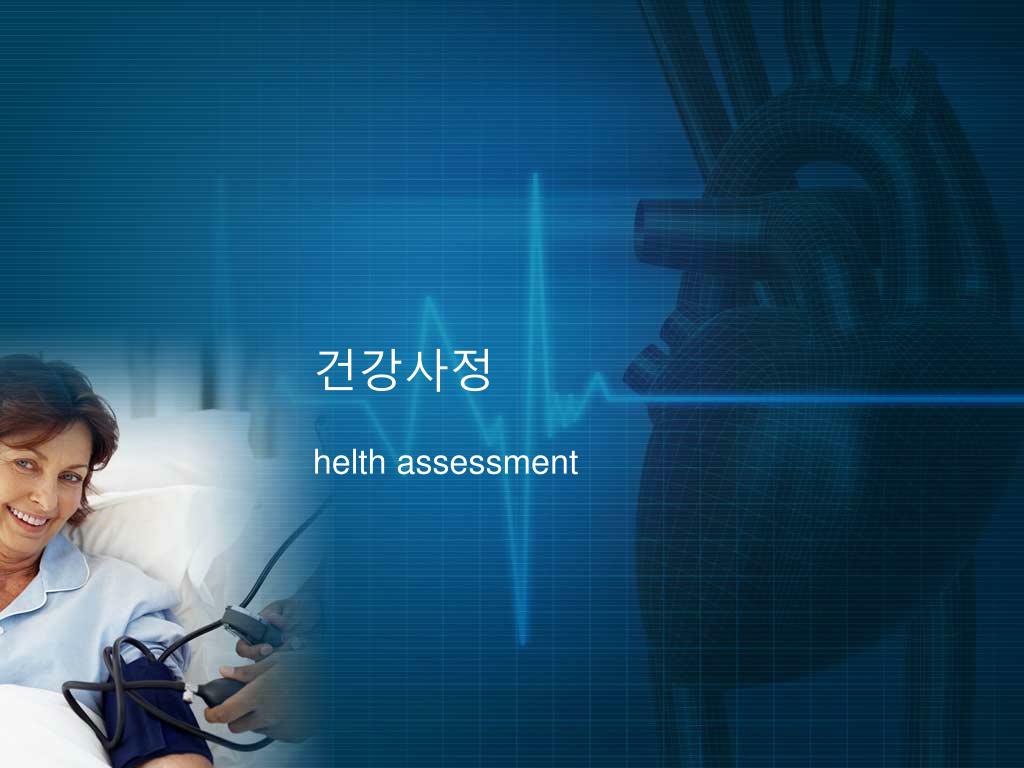 건강사정

helth assessment